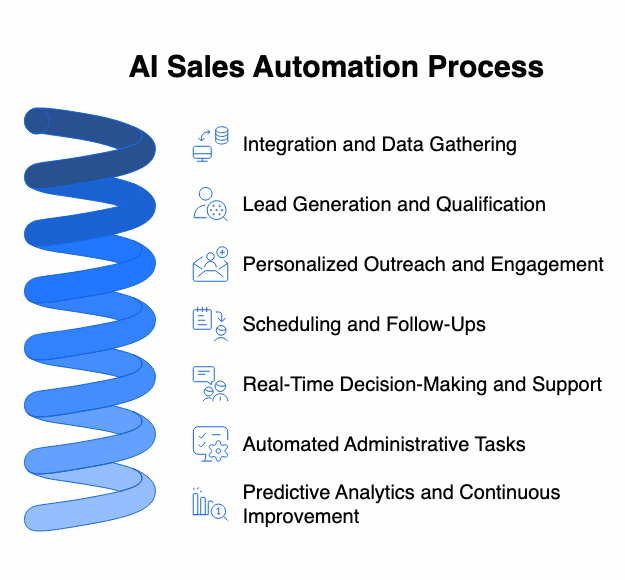 AI Sales Automation Process

Integration and Data Gathering

Lead Generation and Qualification

Personalized Outreach and Engagement

Scheduling and Follow-Ups

Real-Time Decision-Making and Support

Automated Administrative Tasks

Predictive Analytics and Continuous Improvement